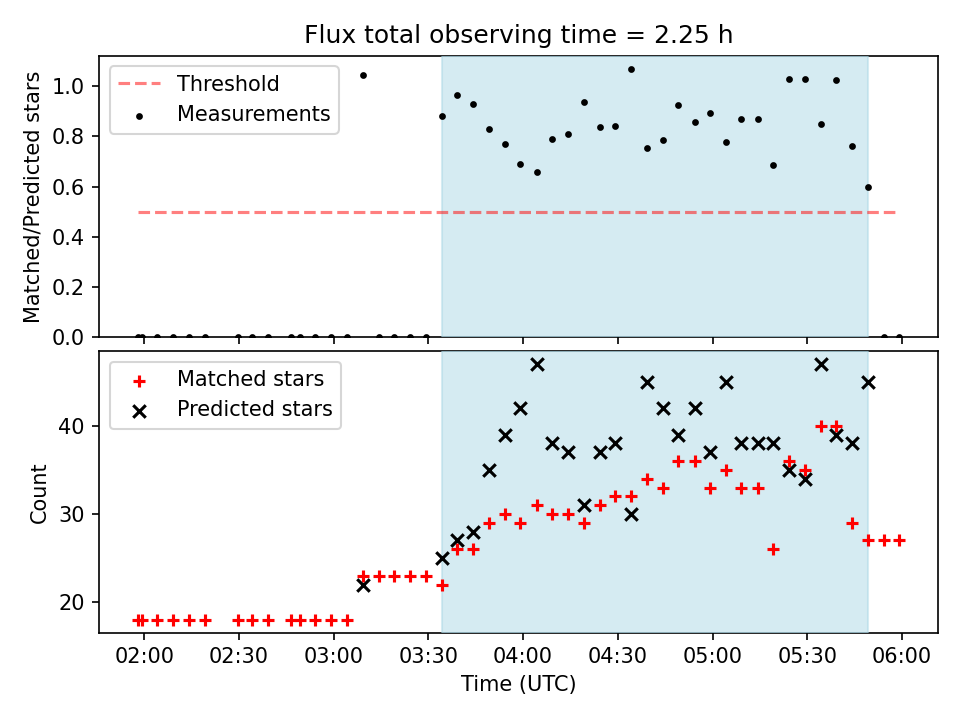 Flux total observing time = 2.25 h

Threshold
Measurements

Matched/Predicted stars

1.0
0.8
0.6
0.4
0.2
0.0

Matched stars
Predicted stars

Count

40
30
20

02:00 02:30 03:00 03:30 04:00 04:30 05:00 05:30 06:00

Time (UTC)